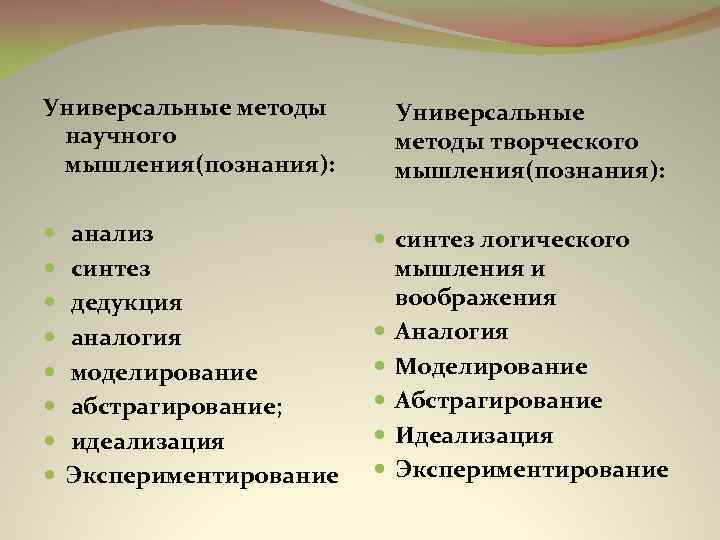 Универсальные методы научного мышления(познания):

- анализ
- синтез
- дедукция
- аналогия
- моделирование
- абстрагирование;
- идеализация
- Экспериментирование

Универсальные методы творческого мышления(познания):

- синтез логического мышления и воображения
- Аналогия
- Моделирование
- Абстрагирование
- Идеализация
- Экспериментирование